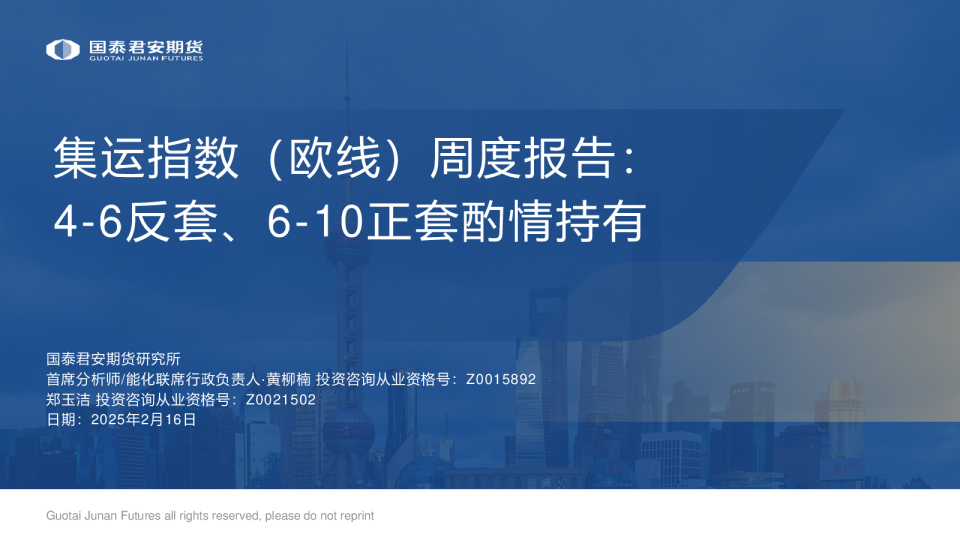 国泰君安期货
GUOTAI JUNAN FUTURES

集运指数（欧线）周度报告：
4-6反套、6-10正套酌情持有

国泰君安期货研究所
首席分析师/能化联席行政负责人·黄柳楠 投资咨询从业资格号：Z0015892
郑玉洁 投资咨询从业资格号：Z0021502
日期：2025年2月16日

Guotai Junan Futures all rights reserved, please do not reprint